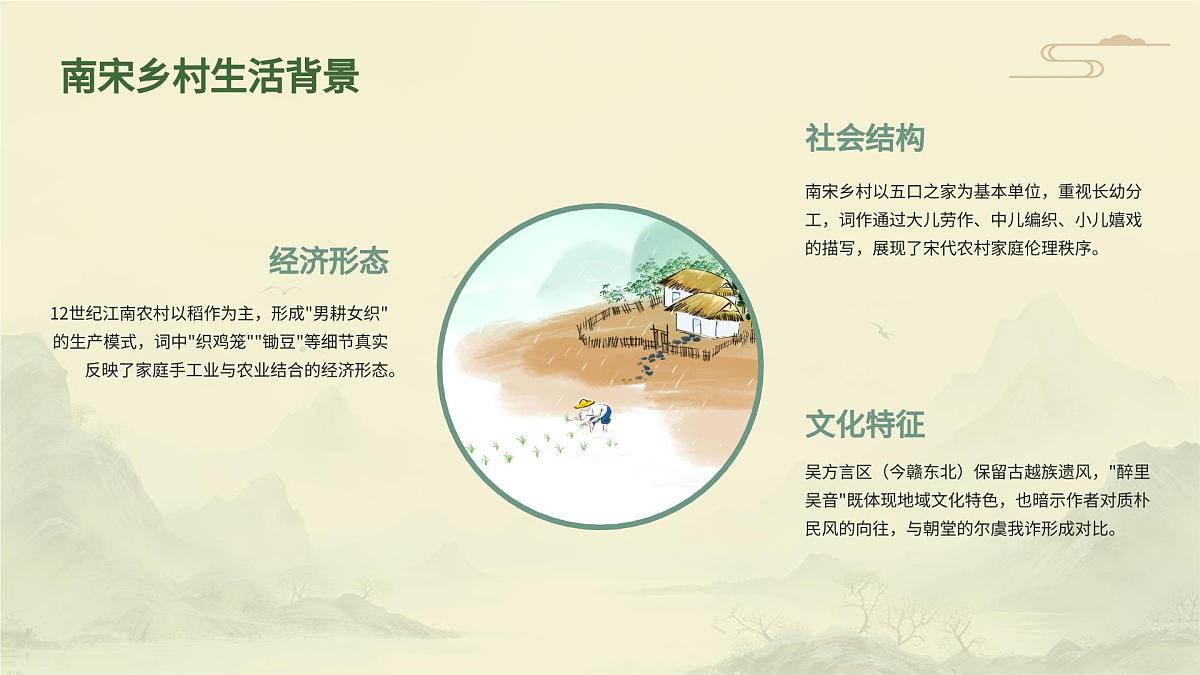 南宋乡村生活背景

经济形态

12世纪江南农村以稻作为主，形成"男耕女织"的生产模式，词中"织鸡笼""锄豆"等细节真实反映了家庭手工业与农业结合的经济形态。

社会结构

南宋乡村以五口之家为基本单位，重视长幼分工，词作通过大儿劳作、中儿编织、小儿嬉戏的描写，展现了宋代农村家庭伦理秩序。

文化特征

吴方言区（今赣东北）保留古越族遗风，"醉里吴音"既体现地域文化特色，也暗示作者对质朴民风的向往，与朝堂的尔虞我诈形成对比。